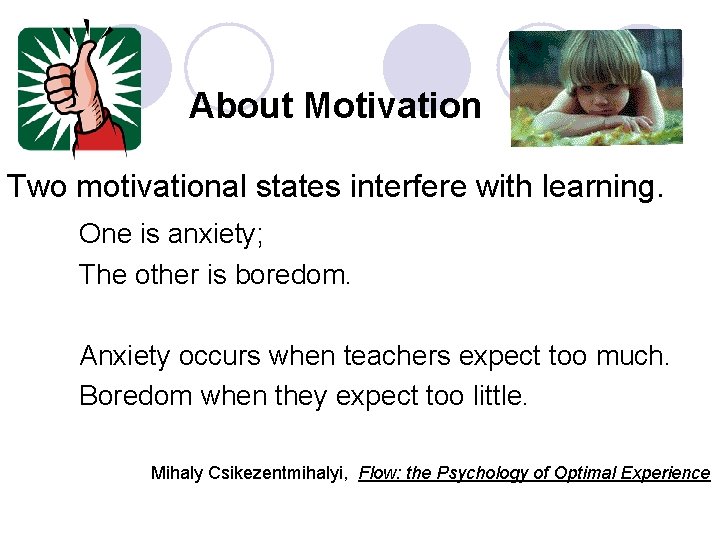 About Motivation

Two motivational states interfere with learning.

One is anxiety;

The other is boredom.

Anxiety occurs when teachers expect too much.

Boredom when they expect too little.

Mihaly Csikezentmihalyi, Flow: the Psychology of Optimal Experience